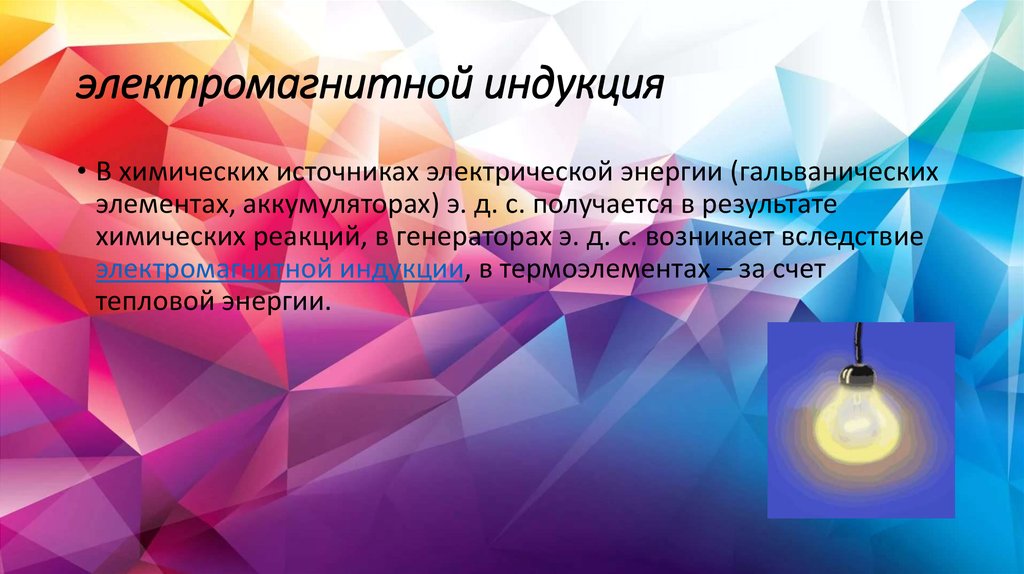 электромагнитной индукция

• В химических источниках электрической энергии (гальванических элементах, аккумуляторах) э. д. с. получается в результате химических реакций, в генераторах э. д. с. возникает вследствие электромагнитной индукции, в термоэлементах – за счет тепловой энергии.